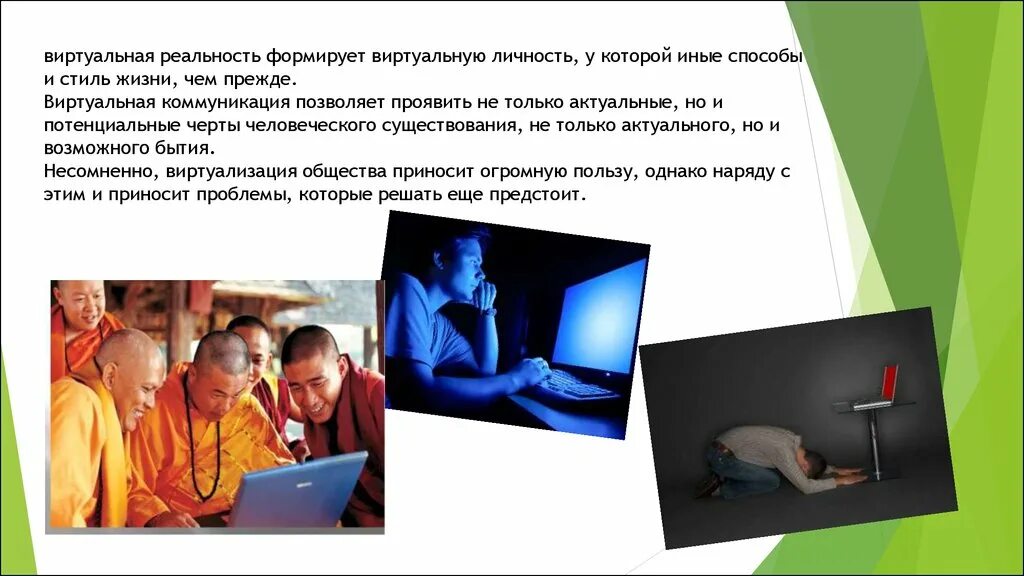 виртуальная реальность формирует виртуальную личность, у которой иные способы и стиль жизни, чем прежде.
Виртуальная коммуникация позволяет проявить не только актуальные, но и потенциальные черты человеческого существования, не только актуального, но и возможного бытия.
Несомненно, виртуализация общества приносит огромную пользу, однако наряду с этим и приносит проблемы, которые решать еще предстоит.